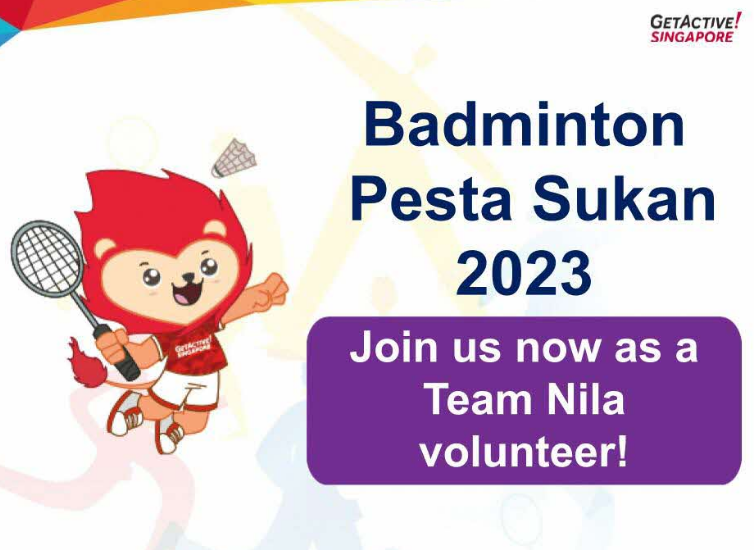 GETACTIVE! SINGAPORE

Badminton Pesta Sukan 2023

GETACTIVE! SINGAPORE

Join us now as a Team Nila volunteer!